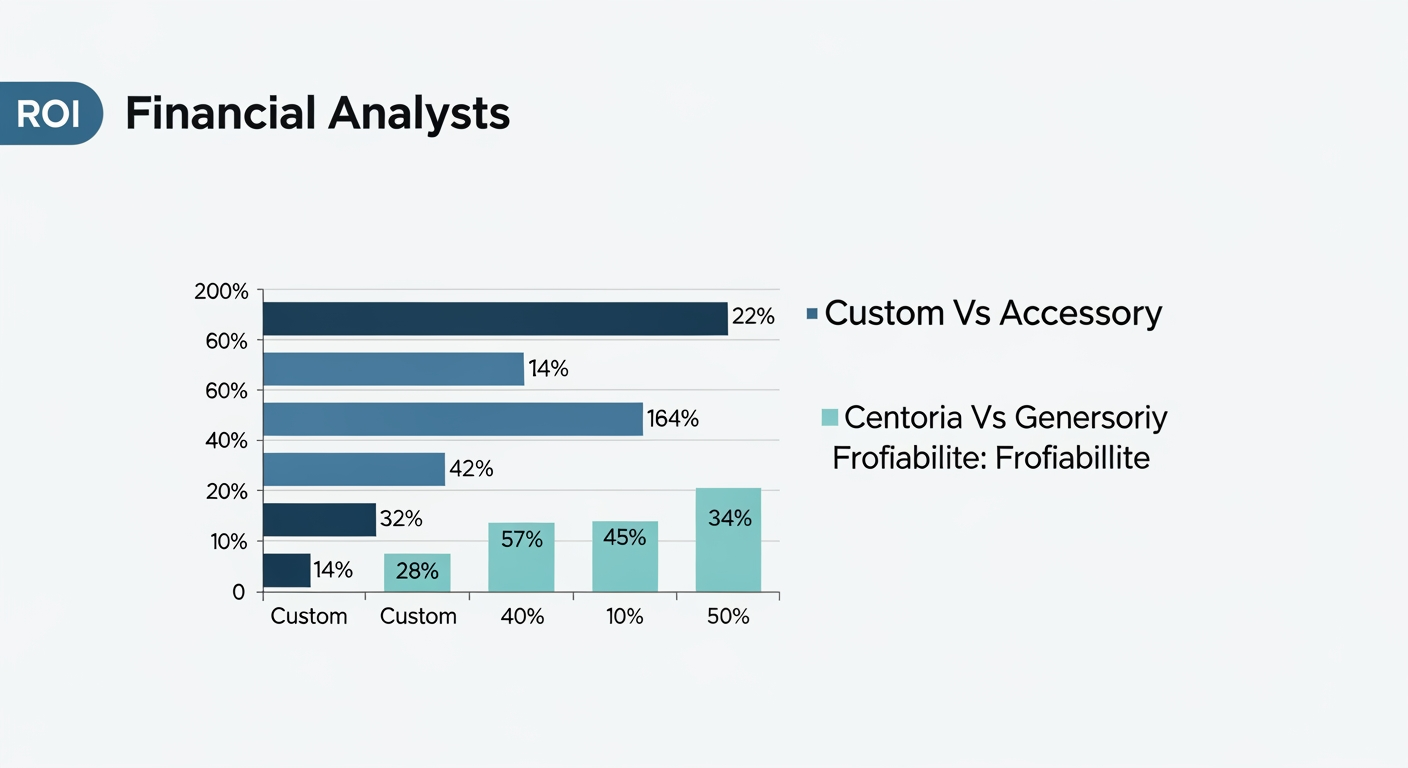 ROI Financial Analysts

200%
60%
60%
40%
20%
10%
0

22%
14%
164%
42%
32%
14%
28%
57%
45%
34%

Custom
Custom
40%
10%
50%

Custom Vs Accessory

Centoria Vs Genersoriy Frofiabilite: Frofiabillite